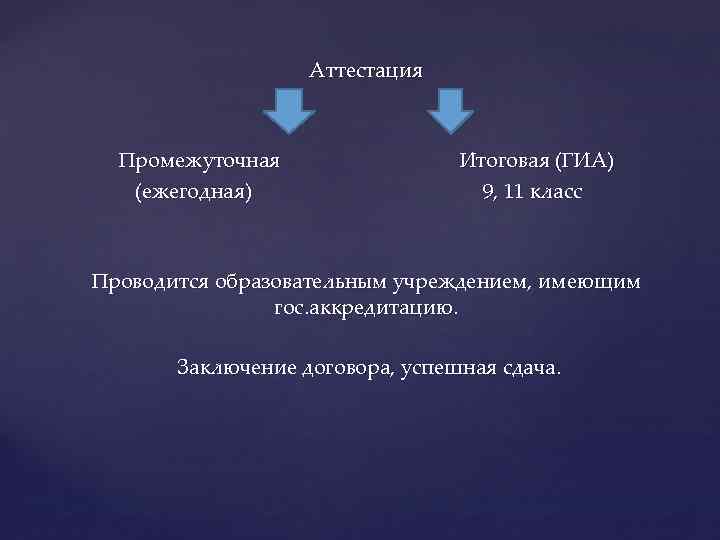 Аттестация

Промежуточная
(ежегодная)

Итоговая (ГИА)
9, 11 класс

Проводится образовательным учреждением, имеющим гос.аккредитацию.

Заключение договора, успешная сдача.